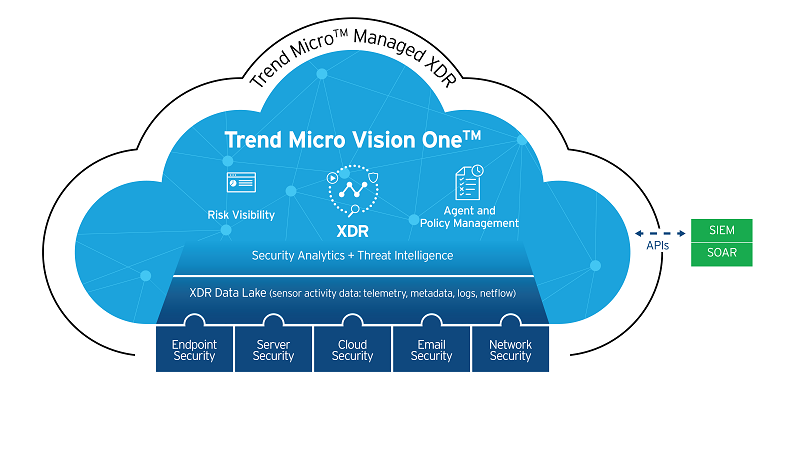 Trend Micro™ Managed XDR

Trend Micro Vision One™

Risk Visibility

XDR

Agent and Policy Management

Security Analytics + Threat Intelligence

XDR Data Lake (sensor activity data: telemetry, metadata, logs, netflow)

Endpoint Security

Server Security

Cloud Security

Email Security

Network Security

APIs

SIEM

SOAR